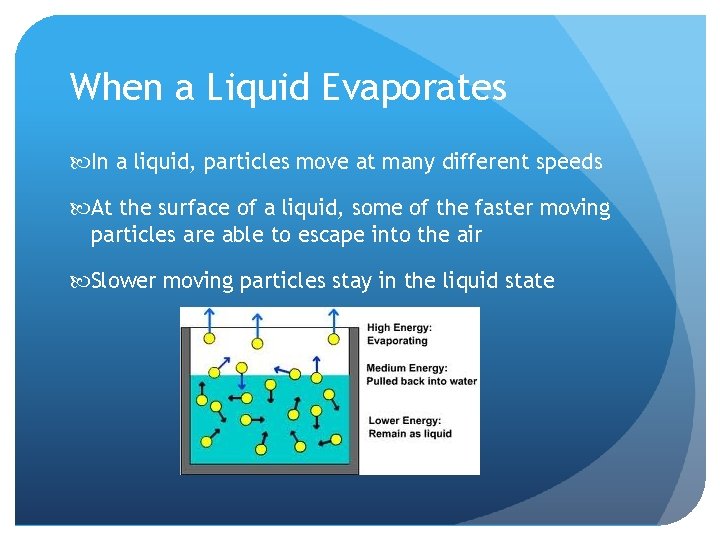 When a Liquid Evaporates

In a liquid, particles move at many different speeds

At the surface of a liquid, some of the faster moving particles are able to escape into the air

Slower moving particles stay in the liquid state

High Energy: Evaporating

Medium Energy: Pulled back into water

Lower Energy: Remain as liquid